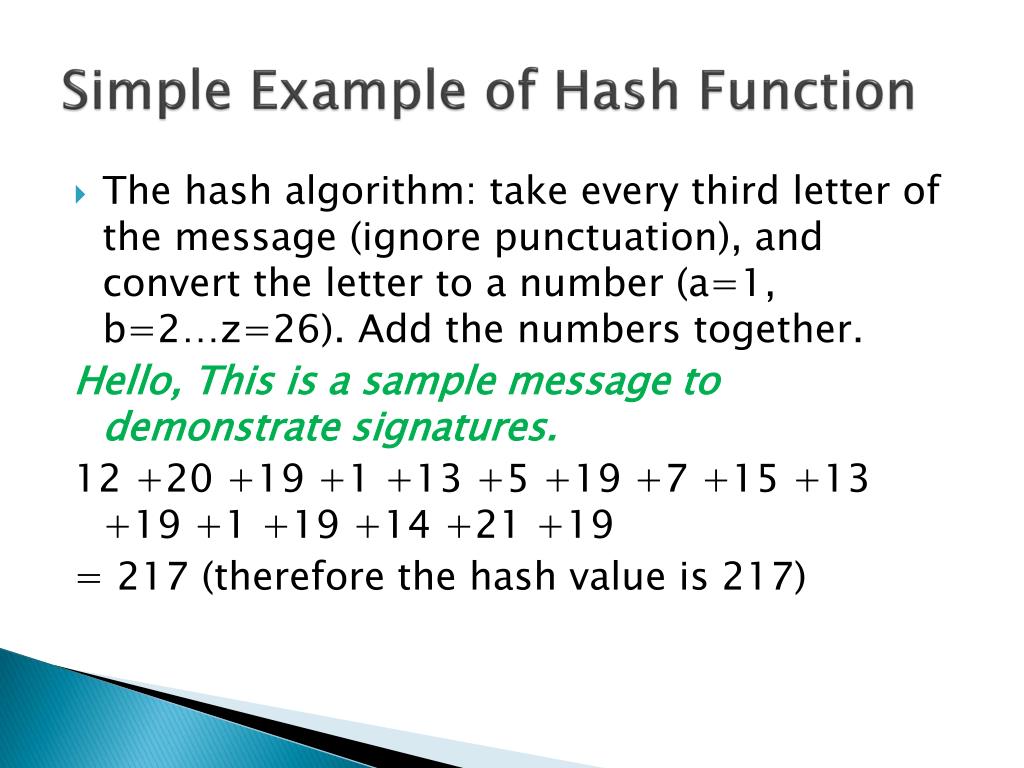 Simple Example of Hash Function

The hash algorithm: take every third letter of the message (ignore punctuation), and convert the letter to a number (a=1, b=2…z=26). Add the numbers together.

Hello, This is a sample message to demonstrate signatures.

12 +20 +19 +1 +13 +5 +19 +7 +15 +13 +19 +1 +19 +14 +21 +19

= 217 (therefore the hash value is 217)